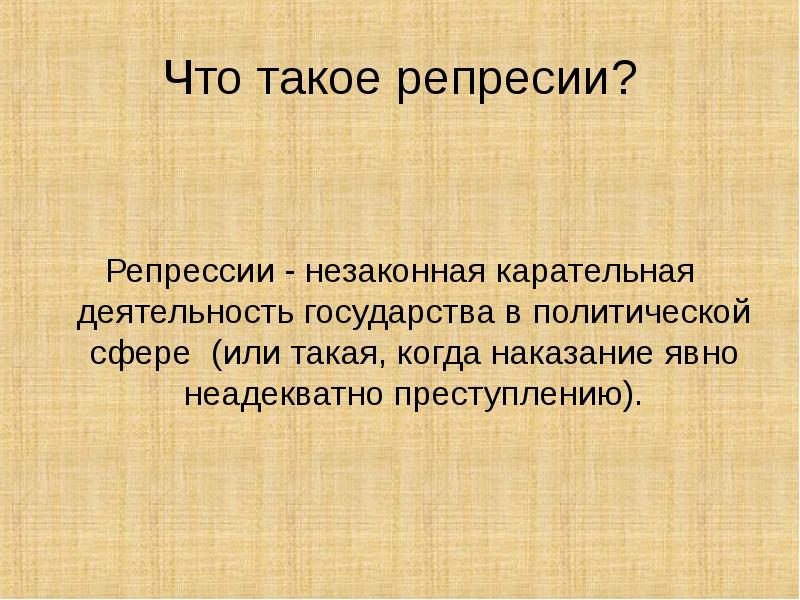 Что такое репресии?

Репрессии - незаконная карательная деятельность государства в политической сфере (или такая, когда наказание явно неадекватно преступлению).